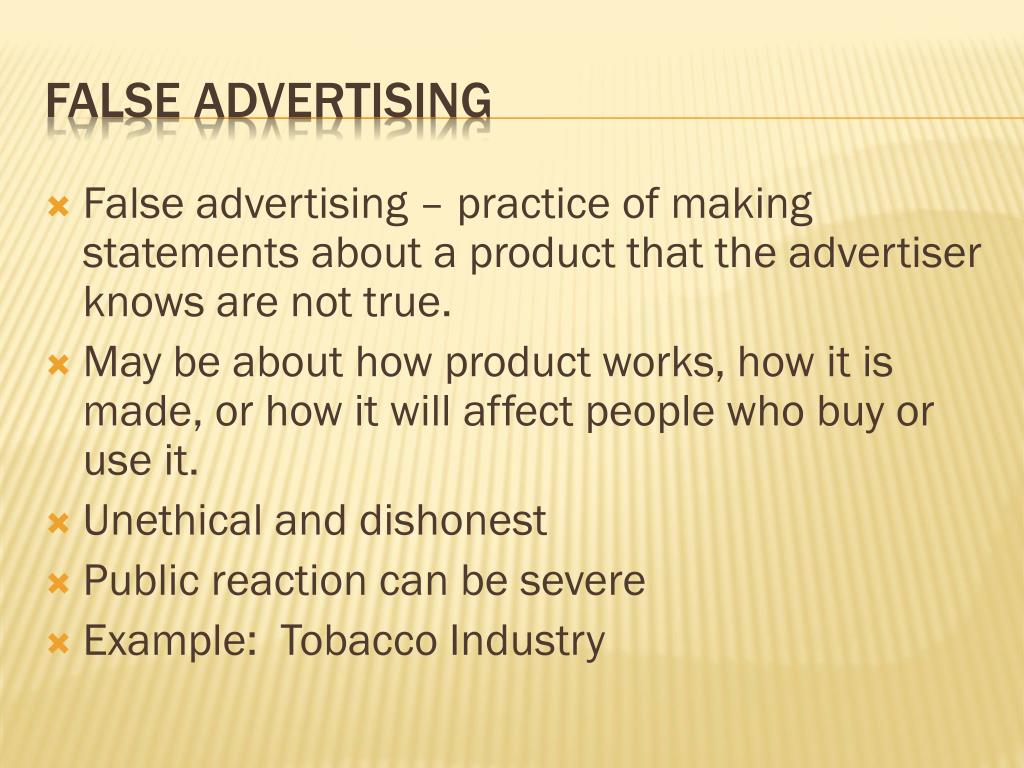 FALSE ADVERTISING

False advertising – practice of making statements about a product that the advertiser knows are not true.

May be about how product works, how it is made, or how it will affect people who buy or use it.

Unethical and dishonest

Public reaction can be severe

Example:  Tobacco Industry